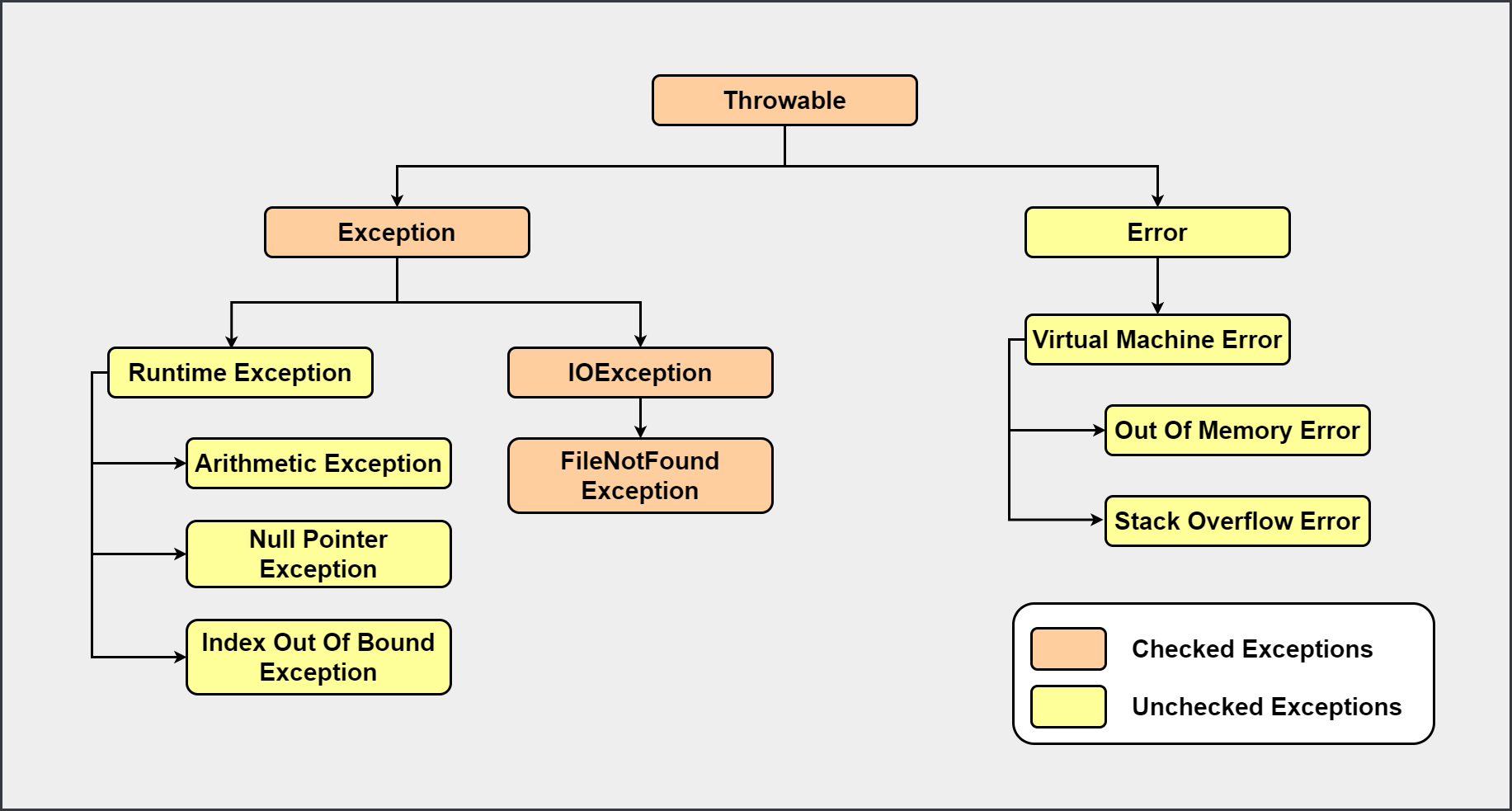 Throwable

Exception

Error

Runtime Exception

IOException

Virtual Machine Error

Arithmetic Exception

FileNotFound Exception

Out Of Memory Error

Null Pointer Exception

Stack Overflow Error

Index Out Of Bound Exception

Checked Exceptions

Unchecked Exceptions